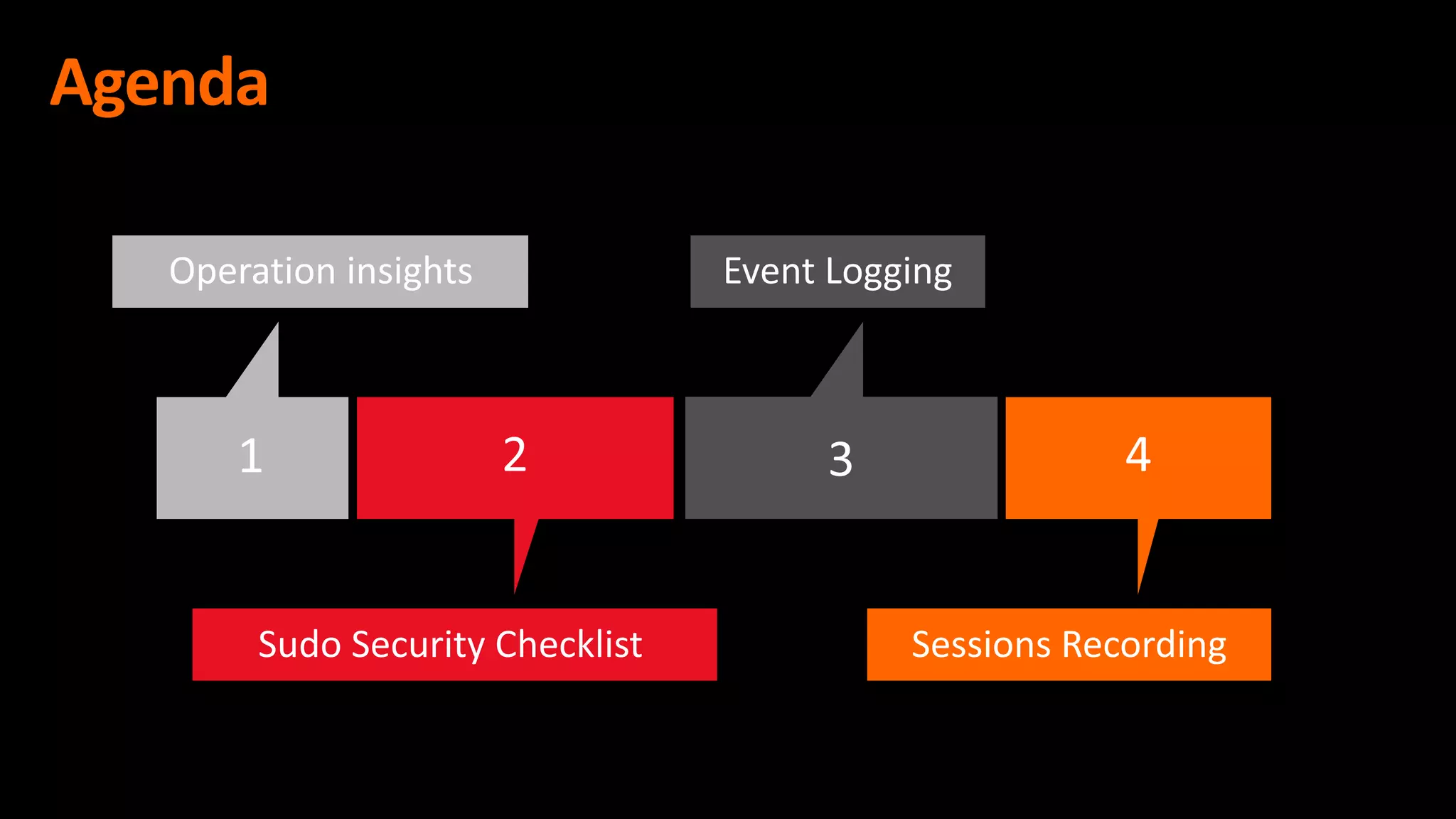 Agenda

Operation insights

Event Logging

1

2

3

4

Sudo Security Checklist

Sessions Recording